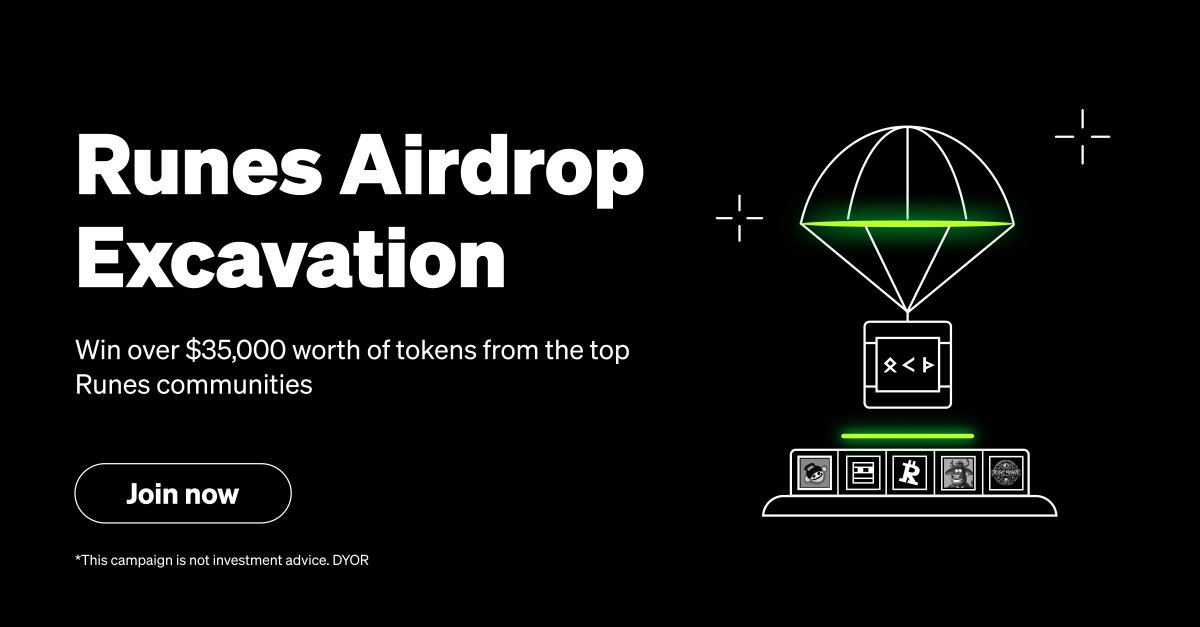 Runes Airdrop Excavation

Win over $35,000 worth of tokens from the top Runes communities

Join now

*This campaign is not investment advice. DYOR